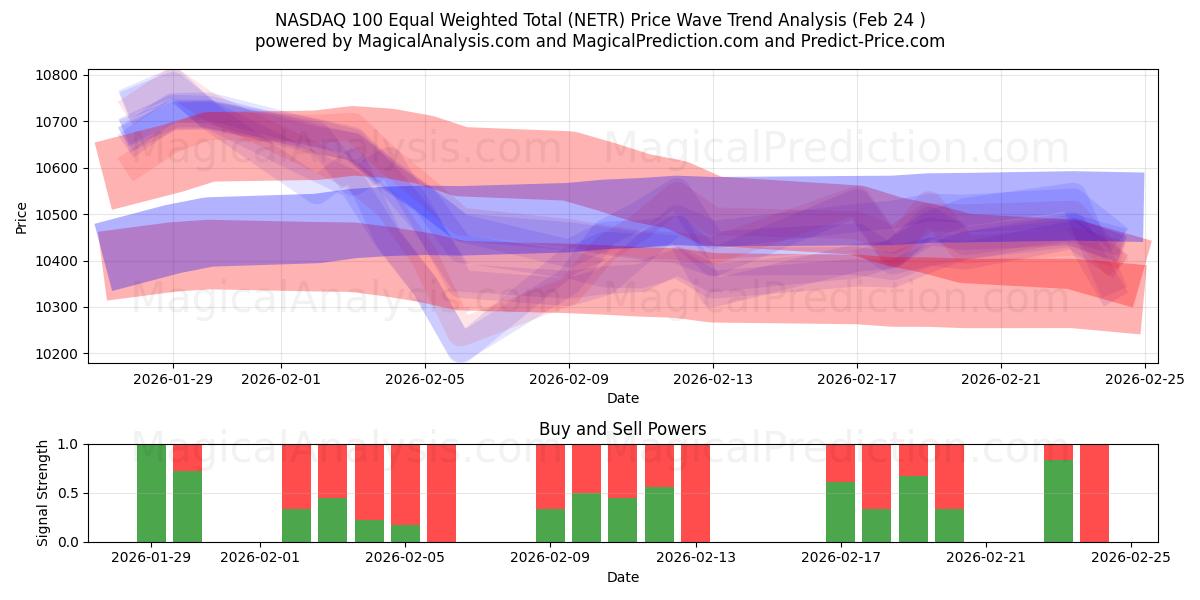 NASDAQ 100 Equal Weighted Total (NETR) Price Wave Trend Analysis (Feb 24 )
powered by MagicalAnalysis.com and MagicalPrediction.com and Predict-Price.com

MagicalAnalysis.com MagicalPrediction.com
MagicalAnalysis.com MagicalPrediction.com

Price
10800
10700
10600
10500
10400
10300
10200

2026-01-29 2026-02-01 2026-02-05 2026-02-09 2026-02-13 2026-02-17 2026-02-21 2026-02-25
Date

Buy and Sell Powers

MagicalAnalysis.com MagicalPrediction.com

Signal Strength
1.0
0.5
0.0

2026-01-29 2026-02-01 2026-02-05 2026-02-09 2026-02-13 2026-02-17 2026-02-21 2026-02-25
Date